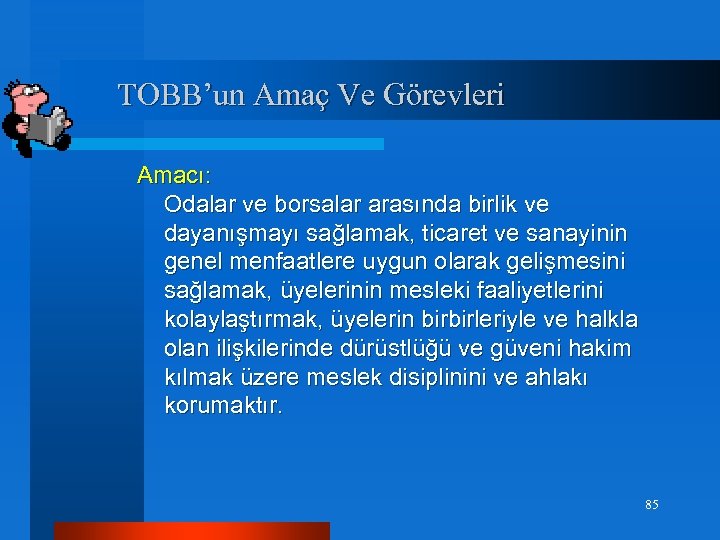 TOBB'un Amaç Ve Görevleri

Amacı:

Odalar ve borsalar arasında birlik ve dayanışmayı sağlamak, ticaret ve sanayinin genel menfaatlere uygun olarak gelişmesini sağlamak, üyelerinin mesleki faaliyetlerini kolaylaştırmak, üyelerin birbirleriyle ve halkla olan ilişkilerinde dürüstlüğü ve güveni hakim kılmak üzere meslek disiplinini ve ahlakı korumaktır.

85